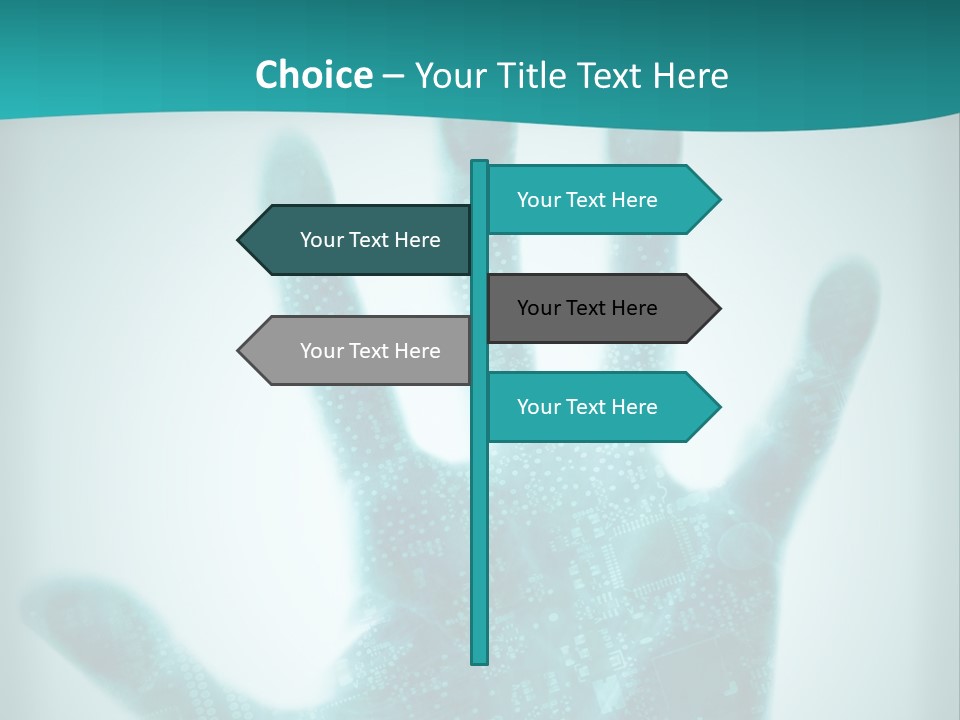 Choice – Your Title Text Here

Your Text Here

Your Text Here

Your Text Here

Your Text Here

Your Text Here